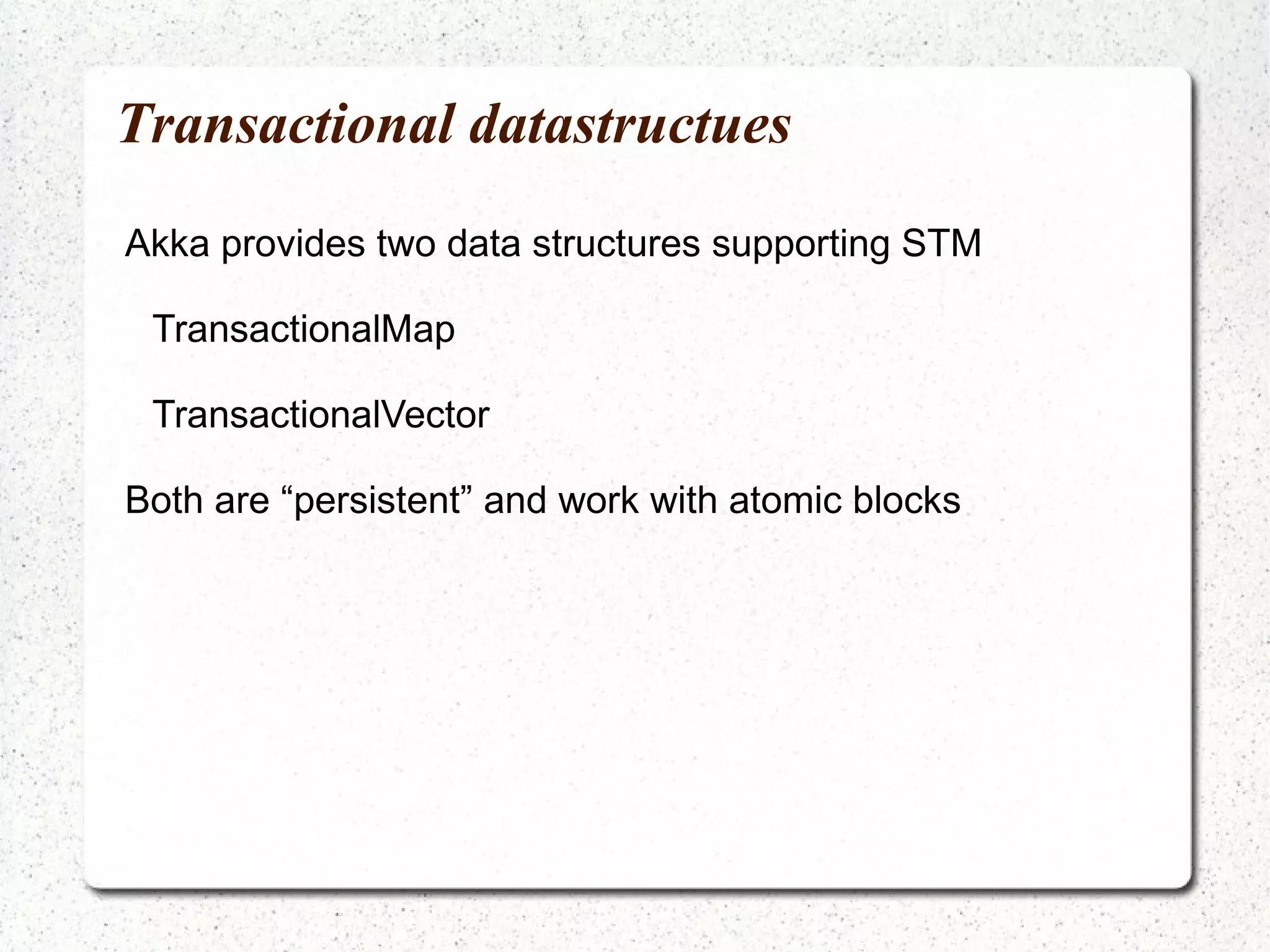 Transactional datastructues

Akka provides two data structures supporting STM

TransactionalMap

TransactionalVector

Both are “persistent” and work with atomic blocks